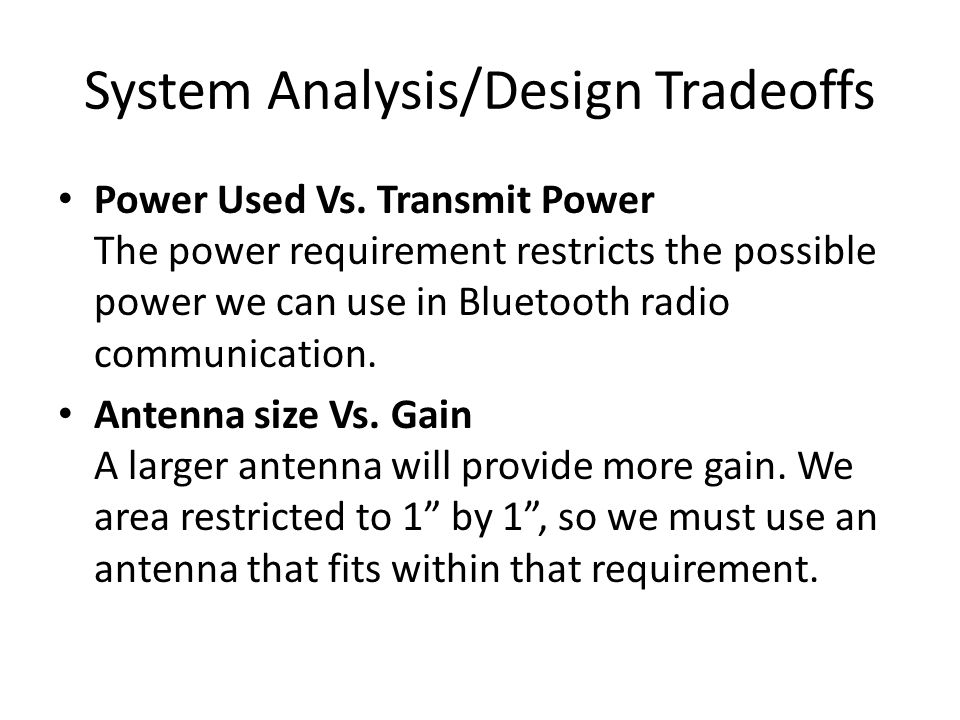 System Analysis/Design Tradeoffs

• Power Used Vs. Transmit Power
The power requirement restricts the possible power we can use in Bluetooth radio communication.

• Antenna size Vs. Gain
A larger antenna will provide more gain. We area restricted to 1” by 1”, so we must use an antenna that fits within that requirement.